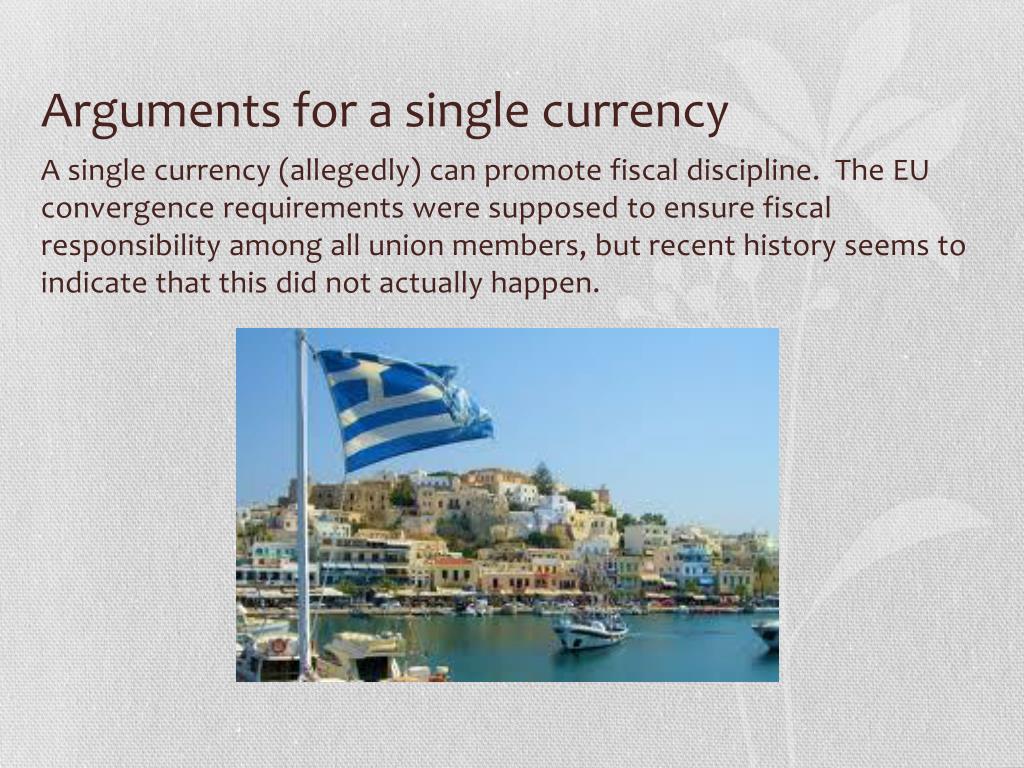 Arguments for a single currency

A single currency (allegedly) can promote fiscal discipline. The EU convergence requirements were supposed to ensure fiscal responsibility among all union members, but recent history seems to indicate that this did not actually happen.